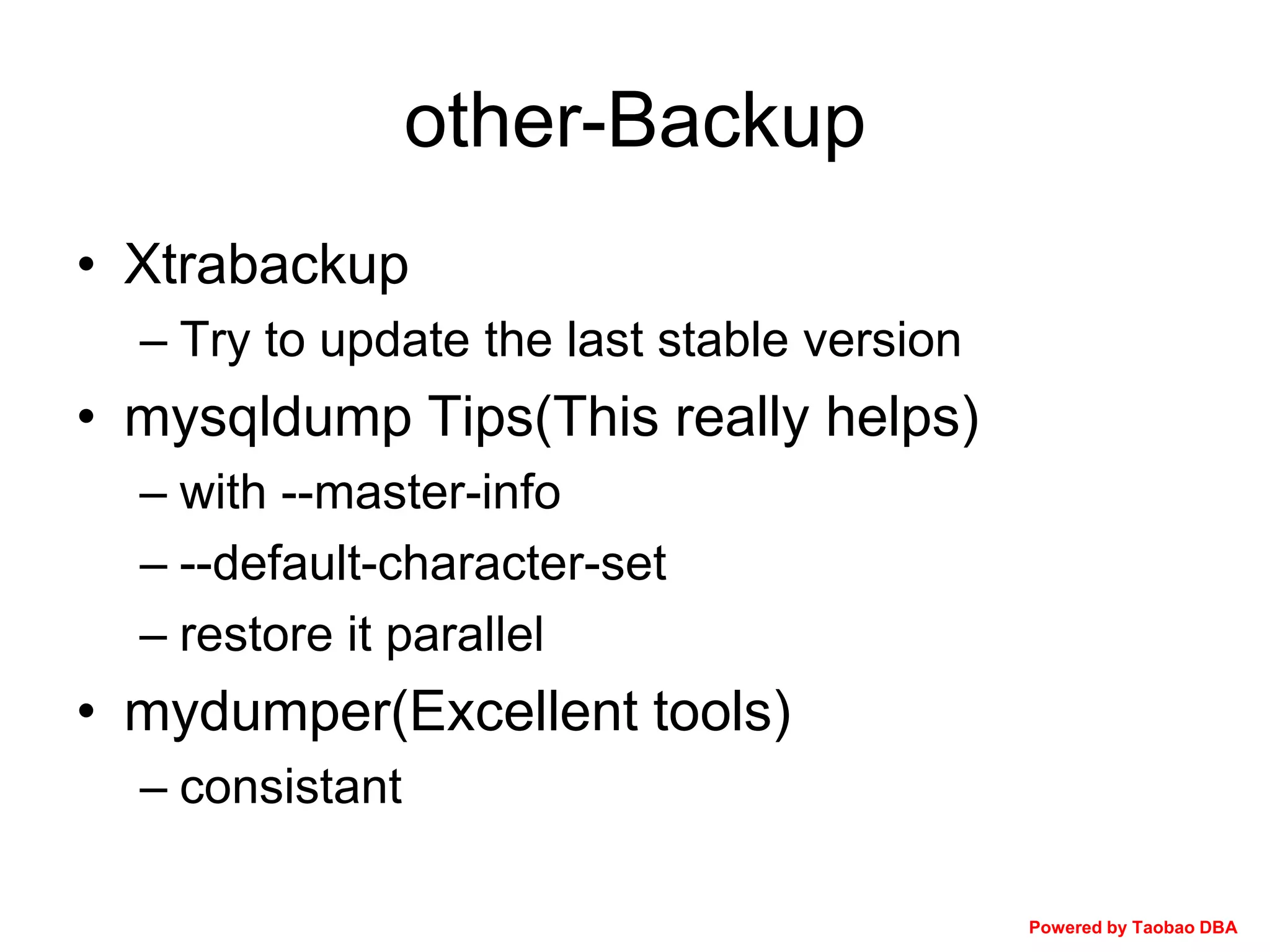 other-Backup

• Xtrabackup

– Try to update the last stable version

• mysqldump Tips(This really helps)

– with --master-info

– --default-character-set

– restore it parallel

• mydumper(Excellent tools)

– consistant

Powered by Taobao DBA